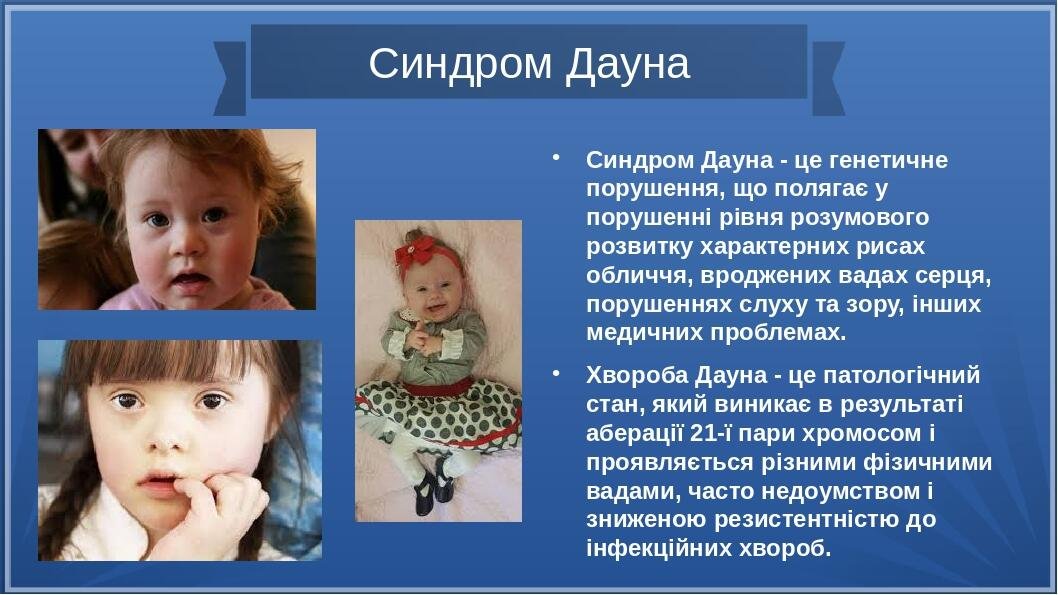 Синдром Дауна

• Синдром Дауна - це генетичне порушення, що полягає у порушенні рівня розумового розвитку характерних рисах обличчя, вроджених вадах серця, порушеннях слуху та зору, інших медичних проблемах.

• Хвороба Дауна - це патологічний стан, який виникає в результаті аберації 21-ї пари хромосом і проявляється різними фізичними вадами, часто недоумством і зниженою резистентністю до інфекційних хвороб.